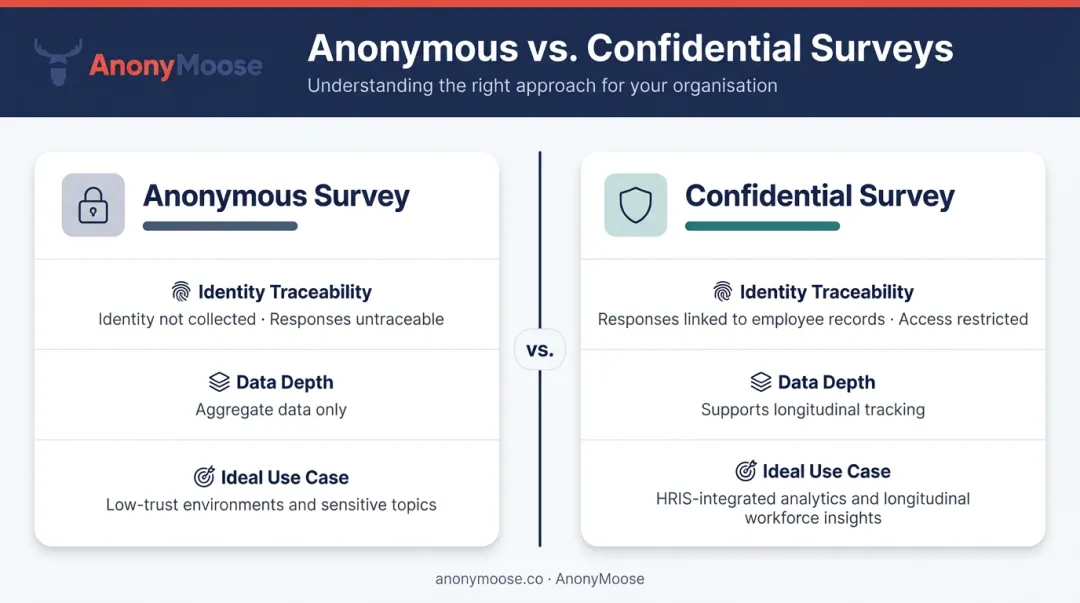 AnonyMoose

Anonymous vs. Confidential Surveys

Understanding the right approach for your organisation

Anonymous Survey

Identity Traceability
Identity not collected · Responses untraceable

Data Depth
Aggregate data only

Ideal Use Case
Low-trust environments and sensitive topics

vs.

Confidential Survey

Identity Traceability
Responses linked to employee records · Access restricted

Data Depth
Supports longitudinal tracking

Ideal Use Case
HRIS-integrated analytics and longitudinal workforce insights

anonymoose.co · AnonyMoose